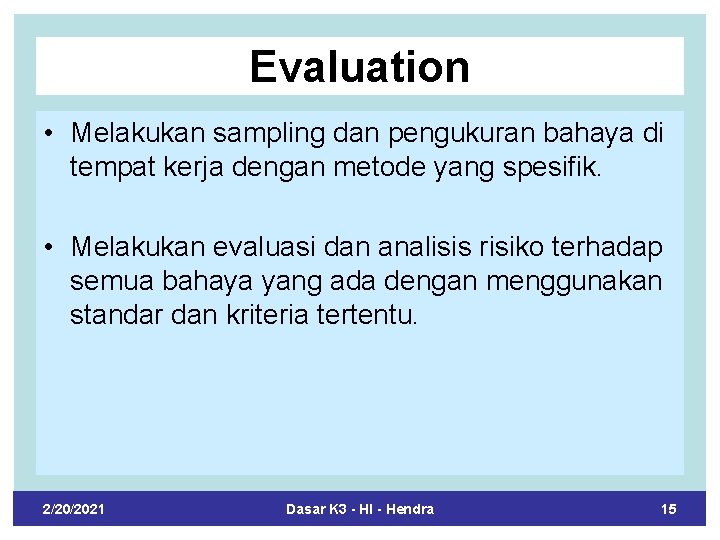 Evaluation

• Melakukan sampling dan pengukuran bahaya di tempat kerja dengan metode yang spesifik.

• Melakukan evaluasi dan analisis risiko terhadap semua bahaya yang ada dengan menggunakan standar dan kriteria tertentu.

2/20/2021 Dasar K3 - HI - Hendra 15